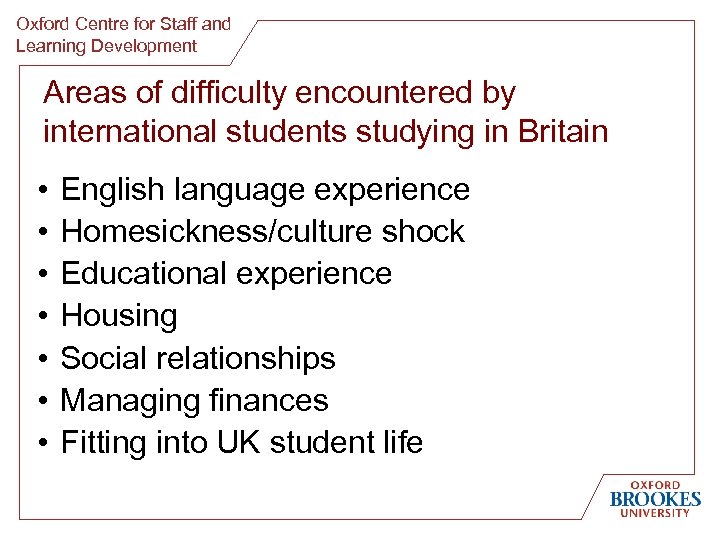 Oxford Centre for Staff and Learning Development

Areas of difficulty encountered by international students studying in Britain

• English language experience
• Homesickness/culture shock
• Educational experience
• Housing
• Social relationships
• Managing finances
• Fitting into UK student life

OXFORD
BROOKES
UNIVERSITY